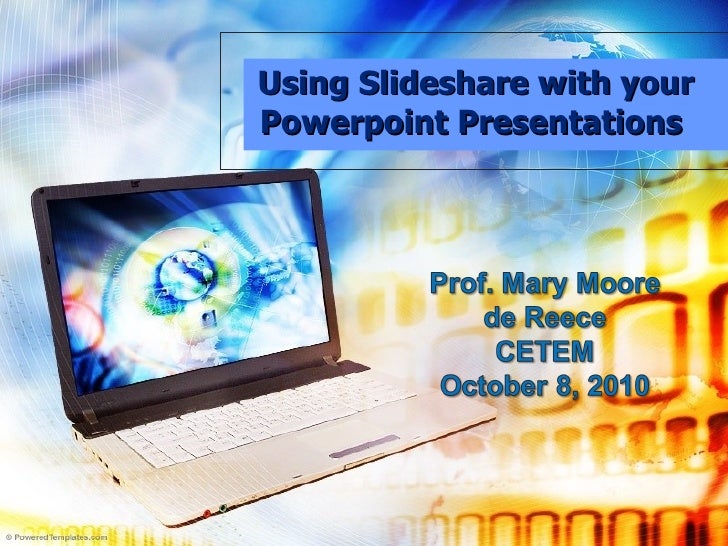 Using Slideshare with your Powerpoint Presentations

Prof. Mary Moore
de Reece
CETEM
October 8, 2010

© PoweredTemplates.com